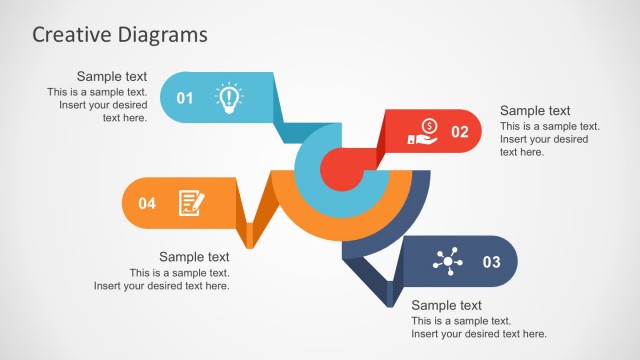 Creative Diagrams

Sample text
This is a sample text. Insert your desired text here.

01

02

Sample text
This is a sample text. Insert your desired text here.

04

Sample text
This is a sample text. Insert your desired text here.

03

Sample text
This is a sample text. Insert your desired text here.